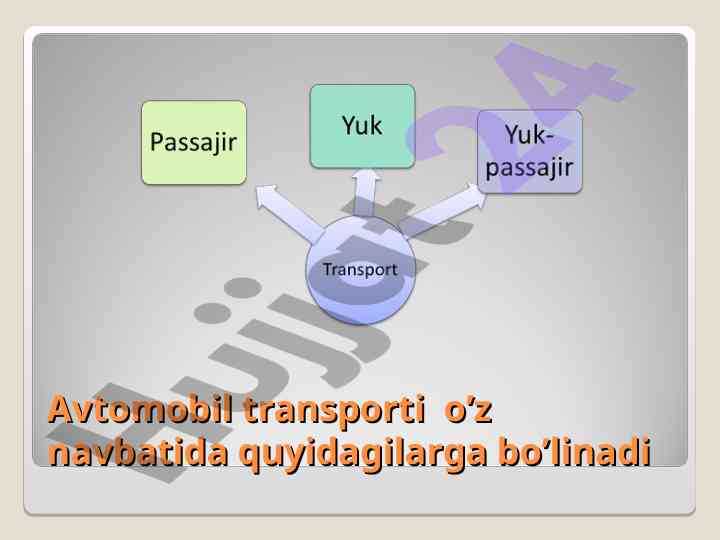 Passajir

Yuk

Yuk-passajir

Transport

Hujjat24

Avtomobil transporti o’z navbatida quyidagilarga bo’linadi